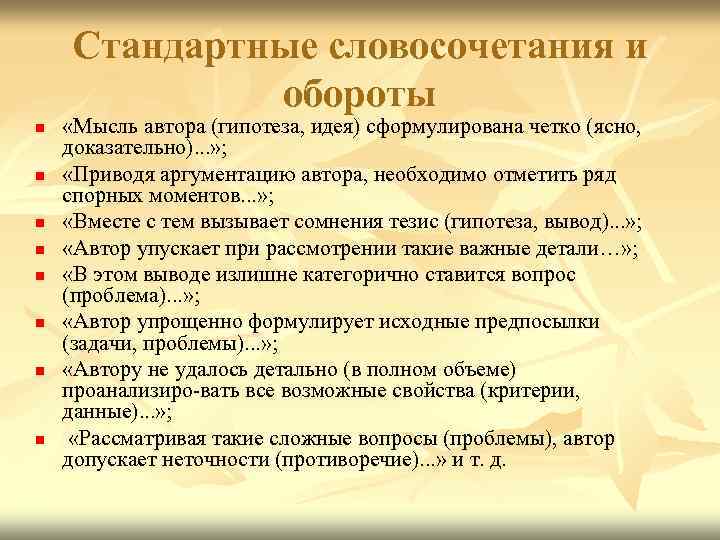 Стандартные словосочетания и обороты

«Мысль автора (гипотеза, идея) сформулирована четко (ясно, доказательно)...»;

«Приводя аргументацию автора, необходимо отметить ряд спорных моментов...»;

«Вместе с тем вызывает сомнения тезис (гипотеза, вывод)...»;

«Автор упускает при рассмотрении такие важные детали…»;

«В этом выводе излишне категорично ставится вопрос (проблема)...»;

«Автор упрощенно формулирует исходные предпосылки (задачи, проблемы)...»;

«Автору не удалось детально (в полном объеме) проанализиро-вать все возможные свойства (критерии, данные)...»;

«Рассматривая такие сложные вопросы (проблемы), автор допускает неточности (противоречие)...» и т. д.